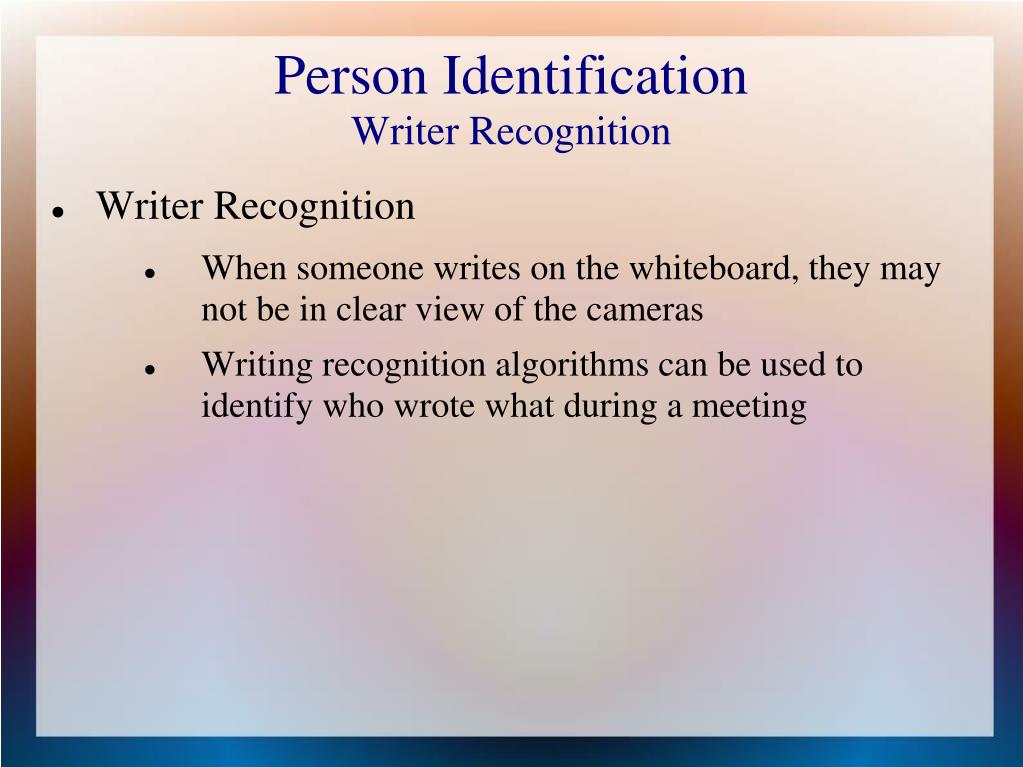 Person Identification
Writer Recognition

- Writer Recognition
  - When someone writes on the whiteboard, they may not be in clear view of the cameras
  - Writing recognition algorithms can be used to identify who wrote what during a meeting